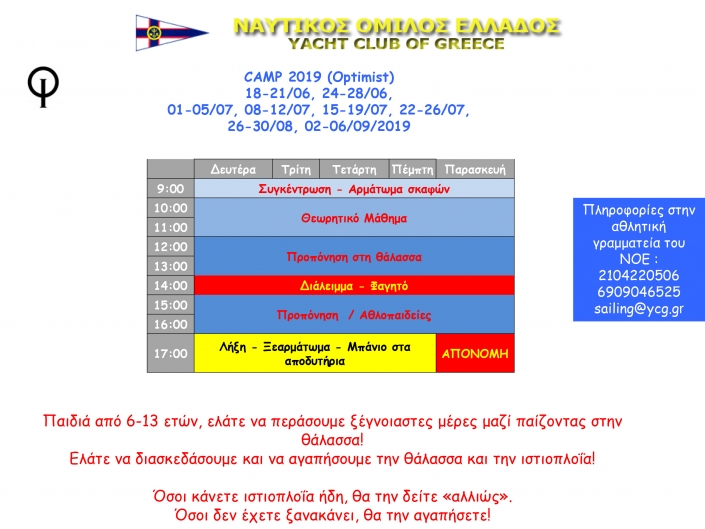 ΝΑΥΤΙΚΟΣ ΟΜΙΛΟΣ ΕΛΛΑΔΟΣ
YACHT CLUB OF GREECE

CAMP 2019 (Optimist)
18-21/06, 24-28/06,
01-05/07, 08-12/07, 15-19/07, 22-26/07,
26-30/08, 02-06/09/2019

| | Δευτέρα | Τρίτη | Τετάρτη | Πέμπτη | Παρασκευή |
|---|---|---|---|---|---|
| 9:00 | Συγκέντρωση - Αρμάτωμα σκαφών | | | | |
| 10:00 | Θεωρητικό Μάθημα | | | | |
| 11:00 | | | | | |
| 12:00 | Προπόνηση στη θάλασσα | | | | |
| 13:00 | | | | | |
| 14:00 | Διάλειμμα - Φαγητό | | | | |
| 15:00 | Προπόνηση / Αθλοπαιδείες | | | | |
| 16:00 | | | | | |
| 17:00 | Λήξη - Ξεαρμάτωμα - Μπάνιο στα αποδυτήρια | | | | ΑΠΟΝΟΜΗ |

Πληροφορίες στην αθλητική γραμματεία του ΝΟΕ : 2104220506 6909046525 sailing@ycg.gr

Παιδιά από 6-13 ετών, ελάτε να περάσουμε ξέγνοιαστες μέρες μαζί παίζοντας στην θάλασσα!
Ελάτε να διασκεδάσουμε και να αγαπήσουμε την θάλασσα και την ιστιοπλοΐα!

Όσοι κάνετε ιστιοπλοΐα ήδη, θα την δείτε «αλλιώς».
Όσοι δεν έχετε ξανακάνει, θα την αγαπήσετε!